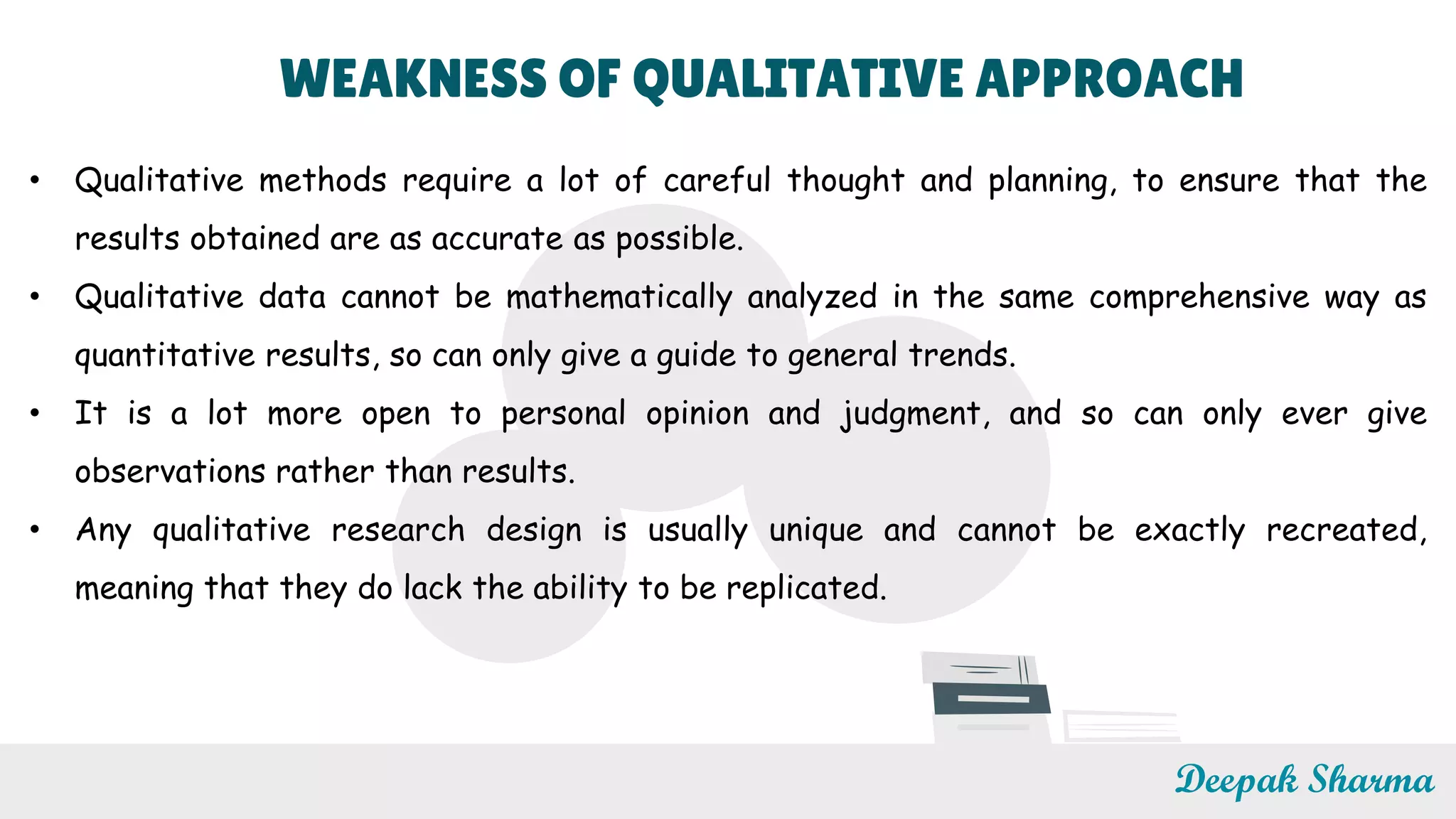 WEAKNESS OF QUALITATIVE APPROACH

• Qualitative methods require a lot of careful thought and planning, to ensure that the results obtained are as accurate as possible.

• Qualitative data cannot be mathematically analyzed in the same comprehensive way as quantitative results, so can only give a guide to general trends.

• It is a lot more open to personal opinion and judgment, and so can only ever give observations rather than results.

• Any qualitative research design is usually unique and cannot be exactly recreated, meaning that they do lack the ability to be replicated.

Deepak Sharma